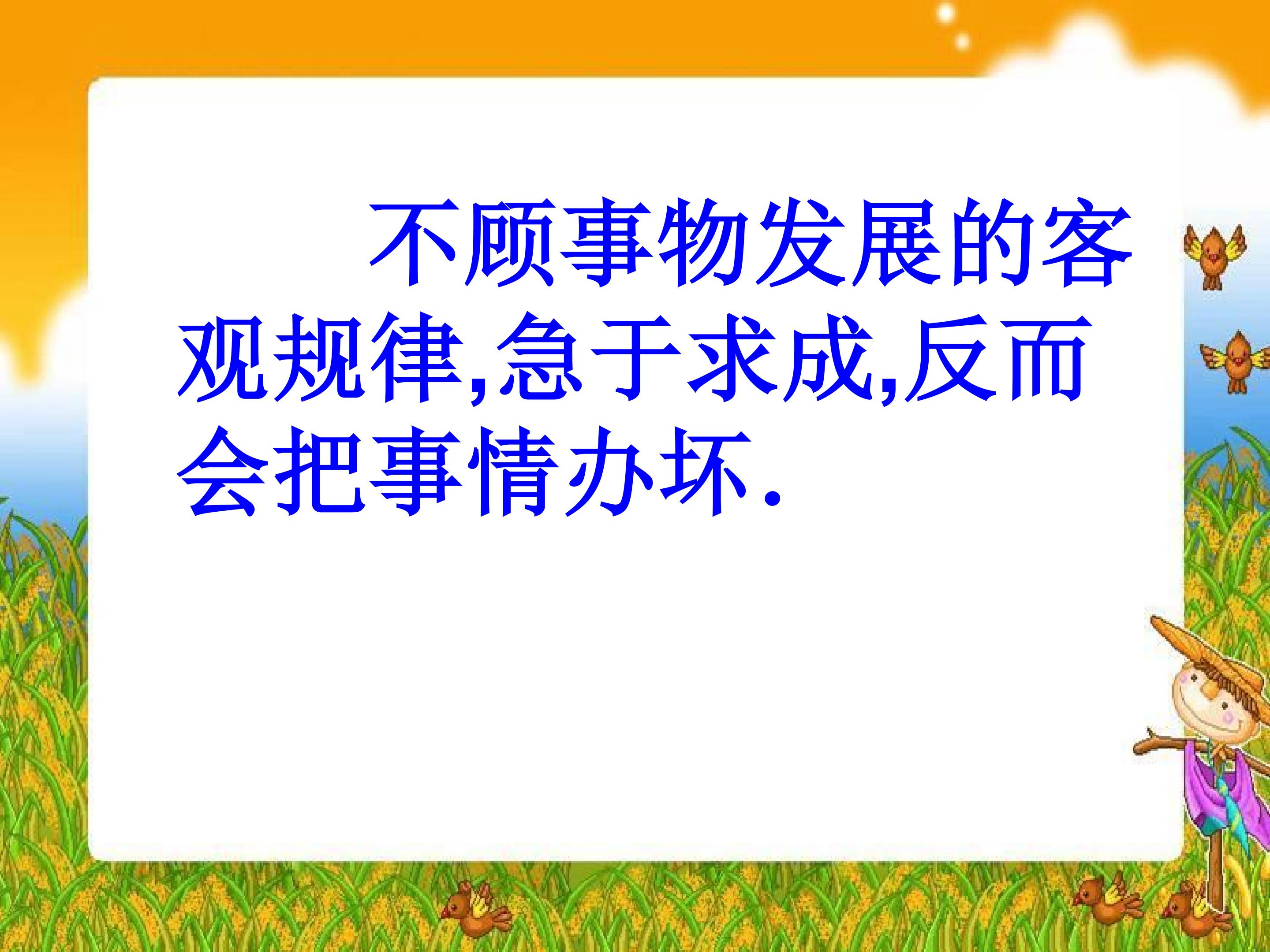 不顾事物发展的客观规律,急于求成,反而会把事情办坏.